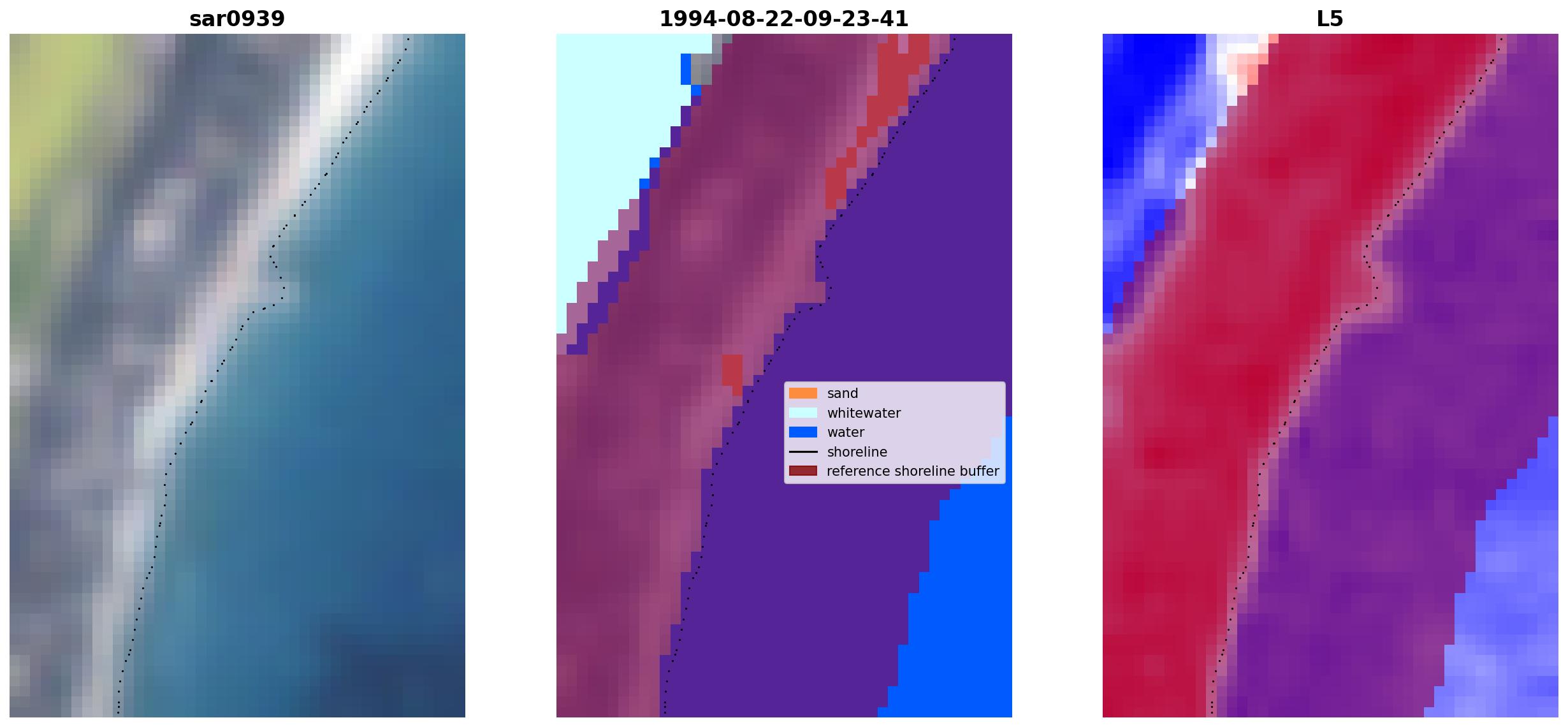 sar0939

1994-08-22-09-23-41

sand
whitewater
water
shoreline
reference shoreline buffer

L5